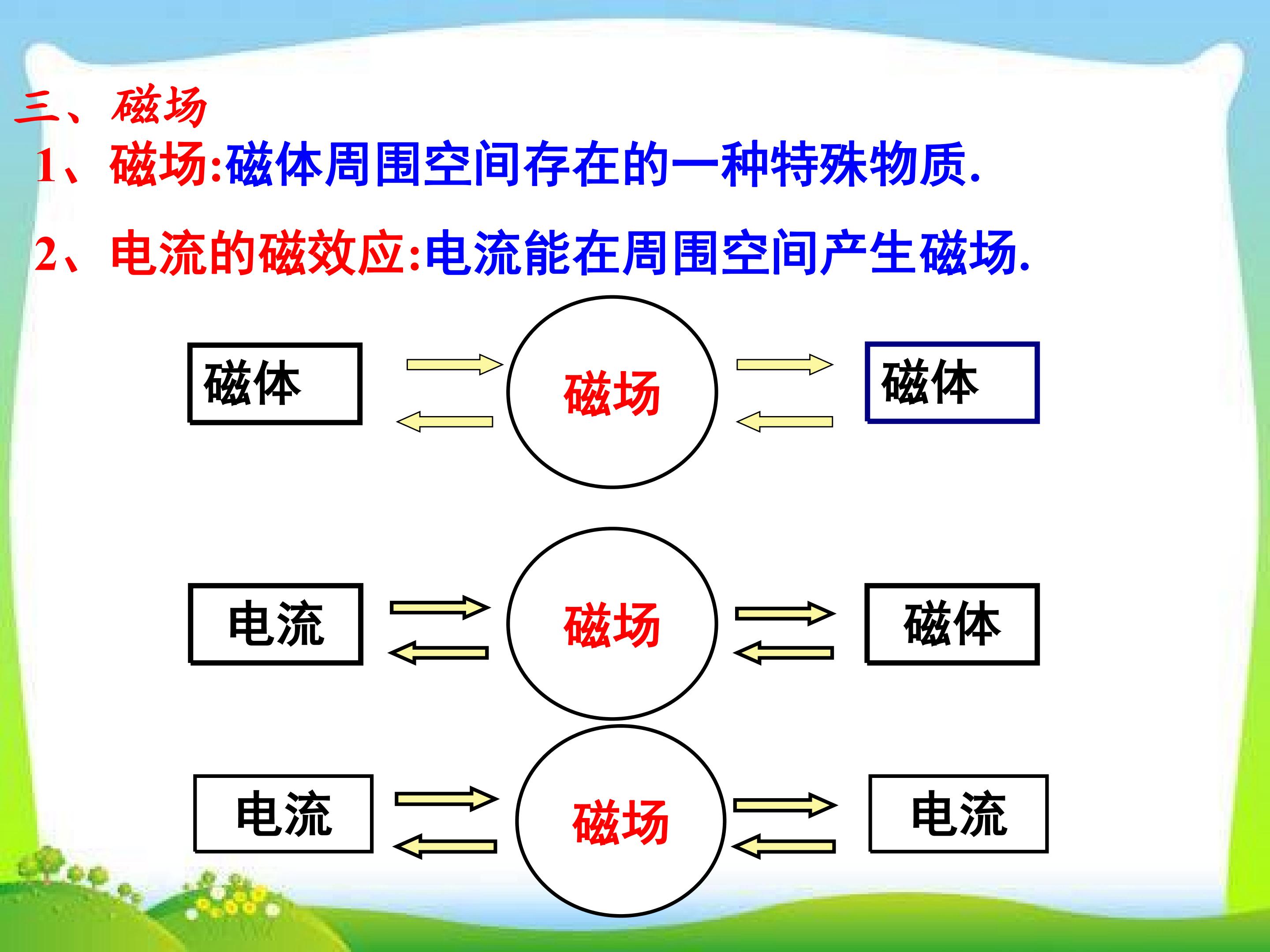 三、磁场

1、磁场:磁体周围空间存在的一种特殊物质.

2、电流的磁效应:电流能在周围空间产生磁场.

磁体 磁场 磁体

电流 磁场 磁体

电流 磁场 电流